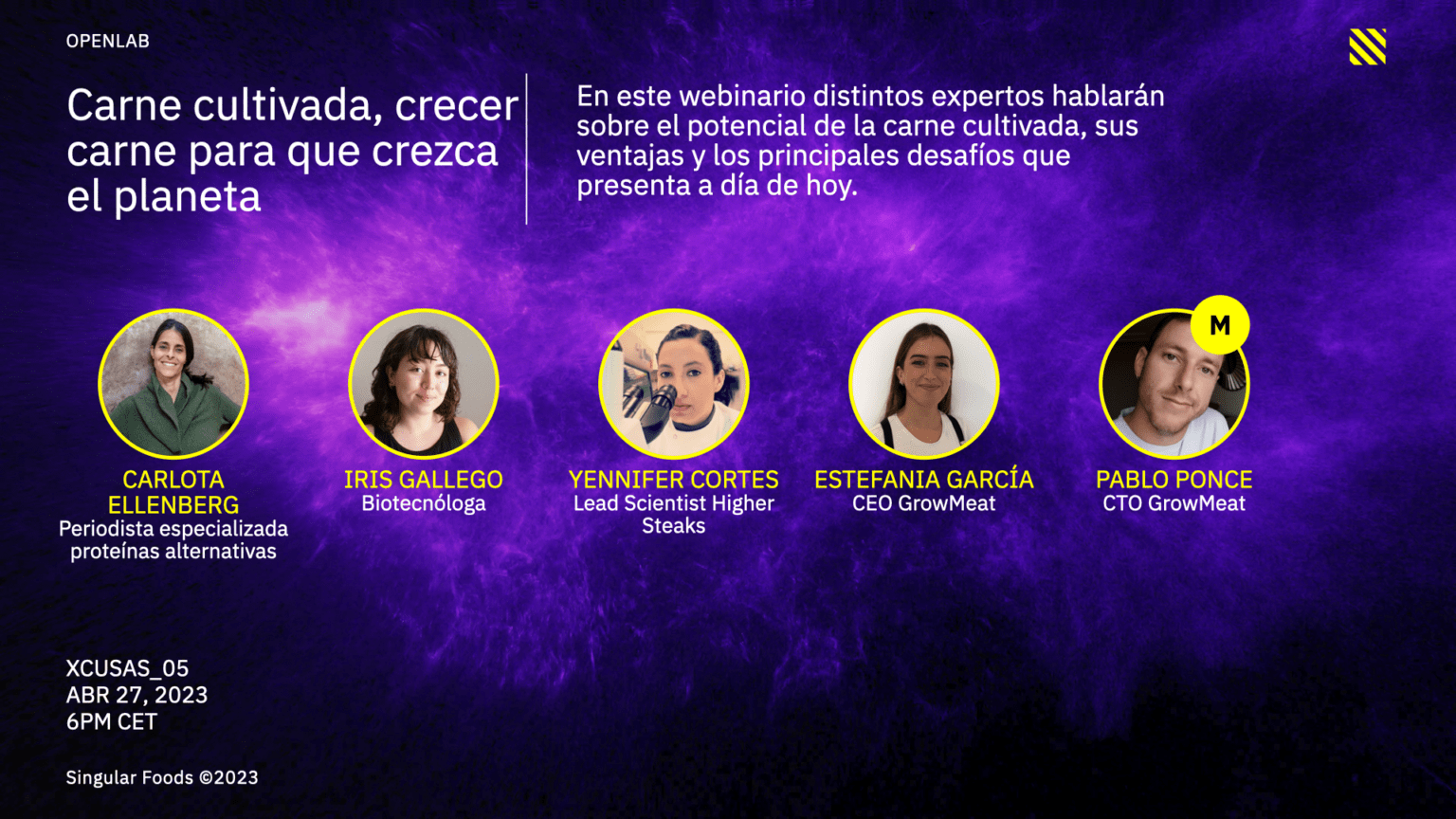 OPENLAB

Carne cultivada, crecer carne para que crezca el planeta

En este webinario distintos expertos hablarán sobre el potencial de la carne cultivada, sus ventajas y los principales desafíos que presenta a día de hoy.

CARLOTA ELLENBERG
Periodista especializada proteínas alternativas

IRIS GALLEGO
Biotecnóloga

YENNIFER CORTES
Lead Scientist Higher Steaks

ESTEFANIA GARCÍA
CEO GrowMeat

M
PABLO PONCE
CTO GrowMeat

XCUSAS_05
ABR 27, 2023
6PM CET

Singular Foods ©2023